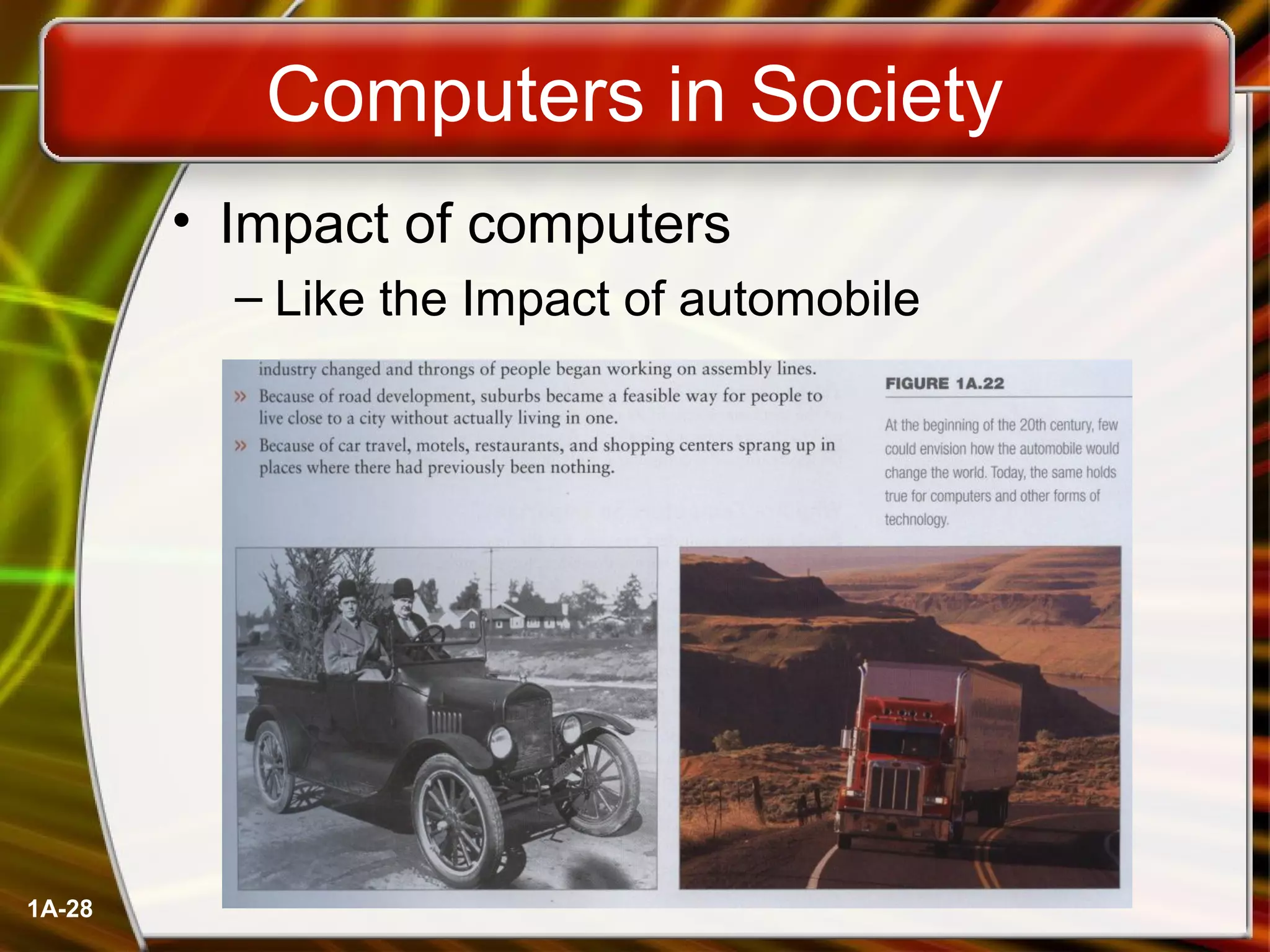 Computers in Society

• Impact of computers
– Like the Impact of automobile

industry changed and throngs of people began working on assembly lines.

» Because of road development, suburbs became a feasible way for people to live close to a city without actually living in one.

» Because of car travel, motels, restaurants, and shopping centers sprang up in places where there had previously been nothing.

FIGURE 1A.22

At the beginning of the 20th century, few could envision how the automobile would change the world. Today, the same holds true for computers and other forms of technology.

1A-28